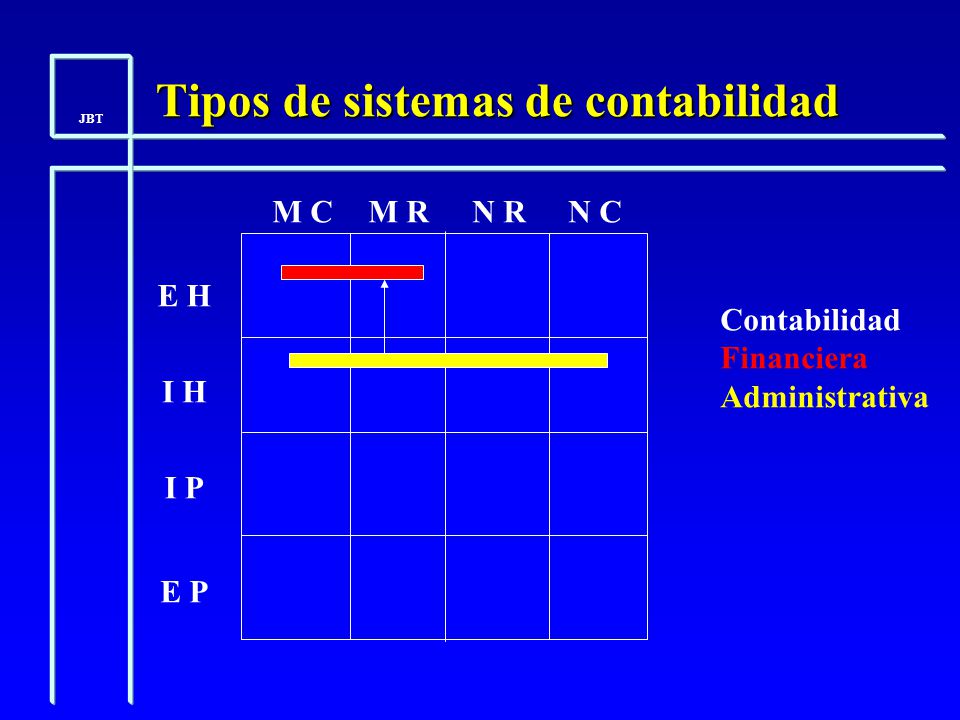 JBT

Tipos de sistemas de contabilidad

|  | M C | M R | N R | N C |
|---|---|---|---|---|
| E H |  |  |  |  |
| I H |  |  |  |  |
| I P |  |  |  |  |
| E P |  |  |  |  |

Contabilidad
Financiera
Administrativa